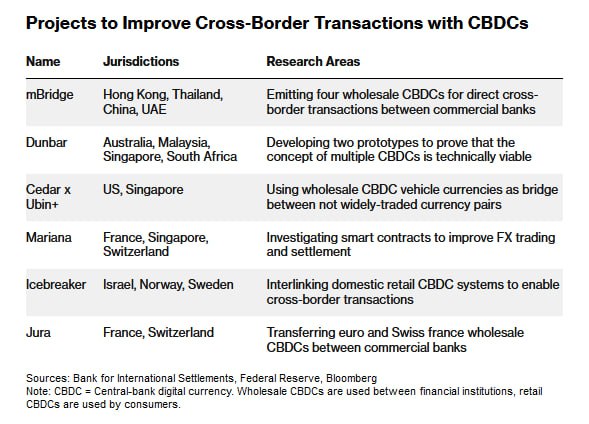 Projects to Improve Cross-Border Transactions with CBDCs

| Name | Jurisdictions | Research Areas |
|---|---|---|
| mBridge | Hong Kong, Thailand, China, UAE | Emitting four wholesale CBDCs for direct cross-border transactions between commercial banks |
| Dunbar | Australia, Malaysia, Singapore, South Africa | Developing two prototypes to prove that the concept of multiple CBDCs is technically viable |
| Cedar x Ubin+ | US, Singapore | Using wholesale CBDC vehicle currencies as bridge between not widely-traded currency pairs |
| Mariana | France, Singapore, Switzerland | Investigating smart contracts to improve FX trading and settlement |
| Icebreaker | Israel, Norway, Sweden | Interlinking domestic retail CBDC systems to enable cross-border transactions |
| Jura | France, Switzerland | Transferring euro and Swiss france wholesale CBDCs between commercial banks |

Sources: Bank for International Settlements, Federal Reserve, Bloomberg
Note: CBDC = Central-bank digital currency. Wholesale CBDCs are used between financial institutions, retail CBDCs are used by consumers.